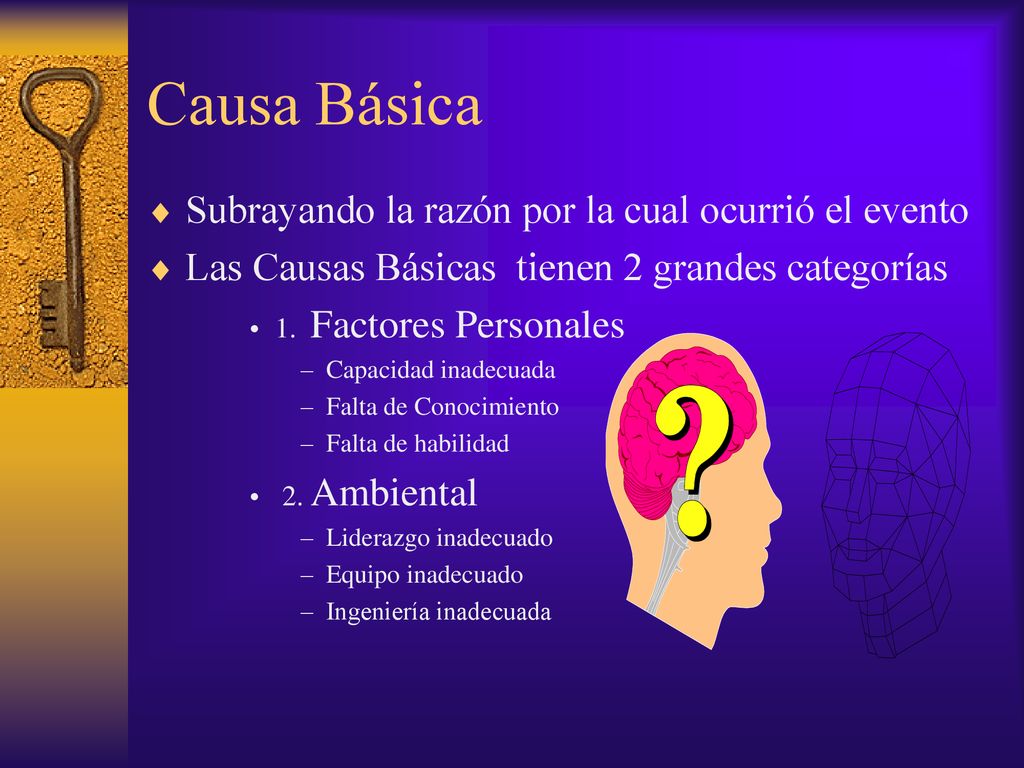 Causa Básica

♦ Subrayando la razón por la cual ocurrió el evento

♦ Las Causas Básicas tienen 2 grandes categorías

• 1. Factores Personales
– Capacidad inadecuada
– Falta de Conocimiento
– Falta de habilidad

• 2. Ambiental
– Liderazgo inadecuado
– Equipo inadecuado
– Ingeniería inadecuada

?